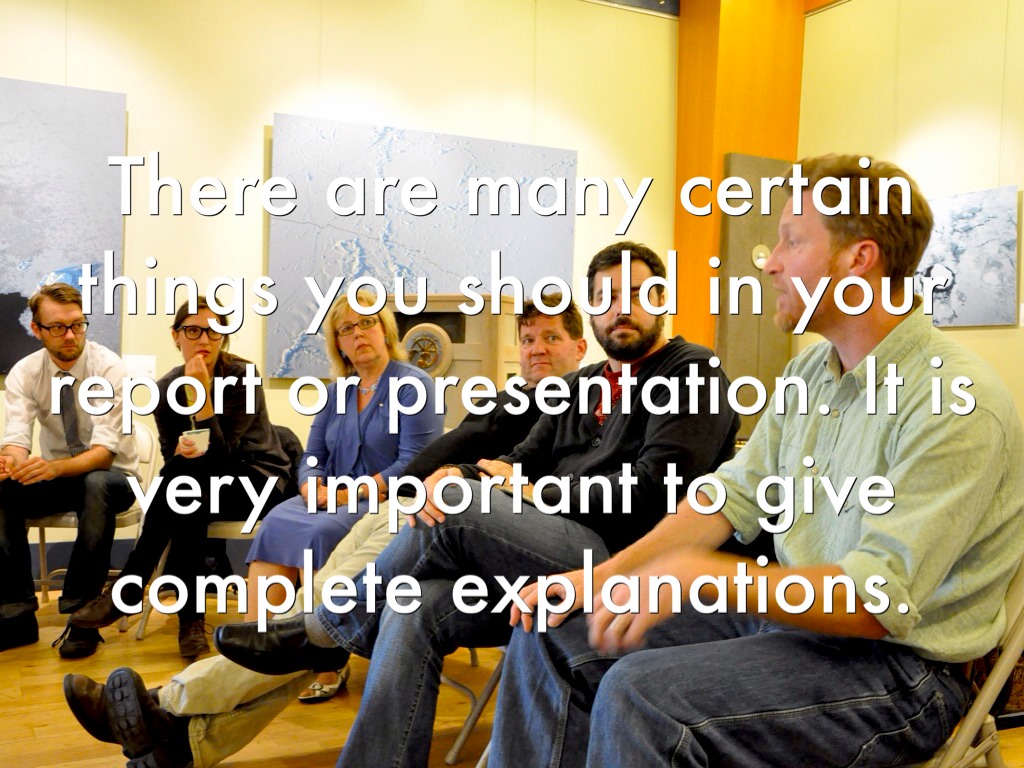 There are many certain things you should in your report or presentation. It is very important to give complete explanations.